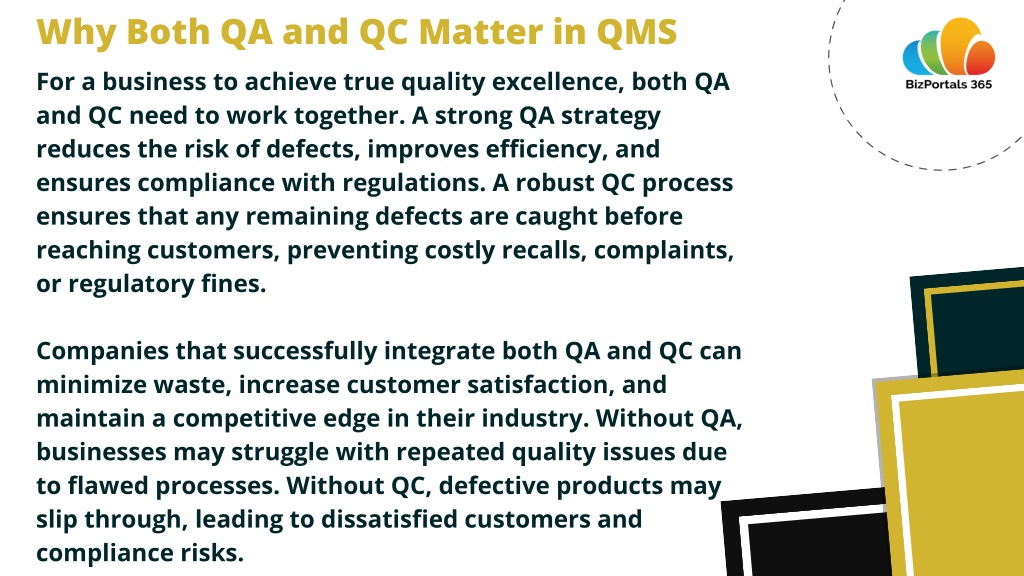 Why Both QA and QC Matter in QMS

BizPortals 365

For a business to achieve true quality excellence, both QA and QC need to work together. A strong QA strategy reduces the risk of defects, improves efficiency, and ensures compliance with regulations. A robust QC process ensures that any remaining defects are caught before reaching customers, preventing costly recalls, complaints, or regulatory fines.

Companies that successfully integrate both QA and QC can minimize waste, increase customer satisfaction, and maintain a competitive edge in their industry. Without QA, businesses may struggle with repeated quality issues due to flawed processes. Without QC, defective products may slip through, leading to dissatisfied customers and compliance risks.